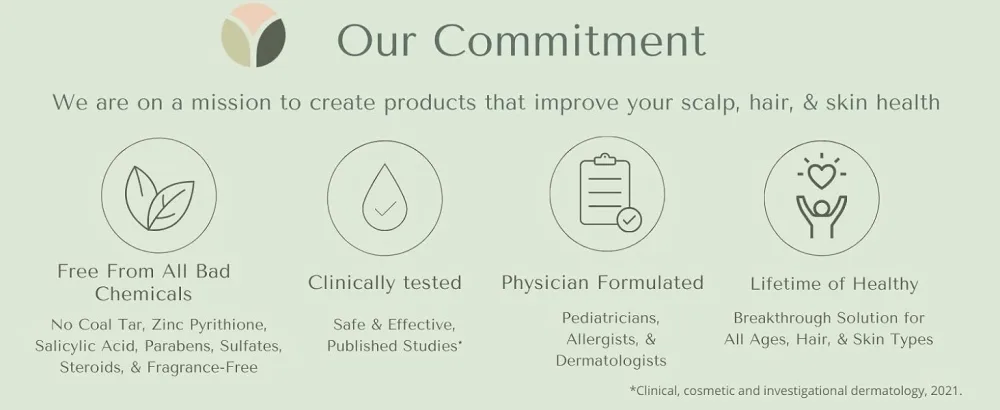 Our Commitment

We are on a mission to create products that improve your scalp, hair, & skin health

Free From All Bad Chemicals

No Coal Tar, Zinc Pyrithione, Salicylic Acid, Parabens, Sulfates, Steroids, & Fragrance-Free

Clinically tested

Safe & Effective, Published Studies*

Physician Formulated

Pediatricians, Allergists, & Dermatologists

Lifetime of Healthy

Breakthrough Solution for All Ages, Hair, & Skin Types

*Clinical, cosmetic and investigational dermatology, 2021.